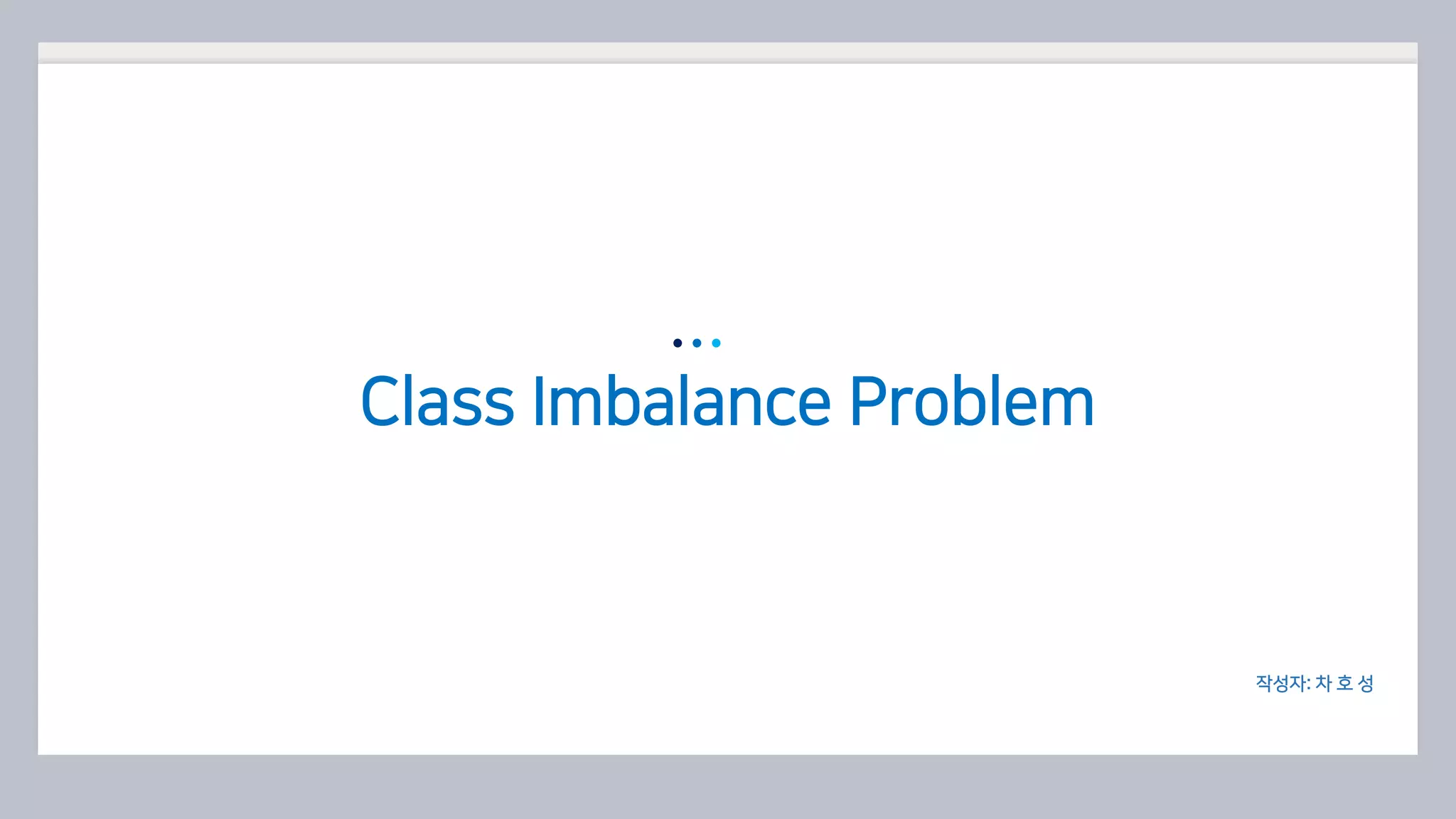 Class Imbalance Problem

작성자: 차 호 성